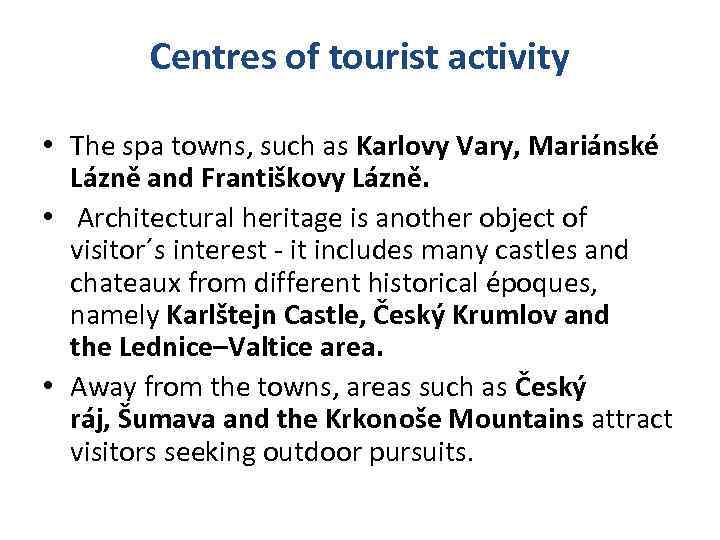 Centres of tourist activity

• The spa towns, such as Karlovy Vary, Mariánské Lázně and Františkovy Lázně.

• Architectural heritage is another object of visitor´s interest - it includes many castles and chateaux from different historical époques, namely Karlštejn Castle, Český Krumlov and the Lednice–Valtice area.

• Away from the towns, areas such as Český ráj, Šumava and the Krkonoše Mountains attract visitors seeking outdoor pursuits.